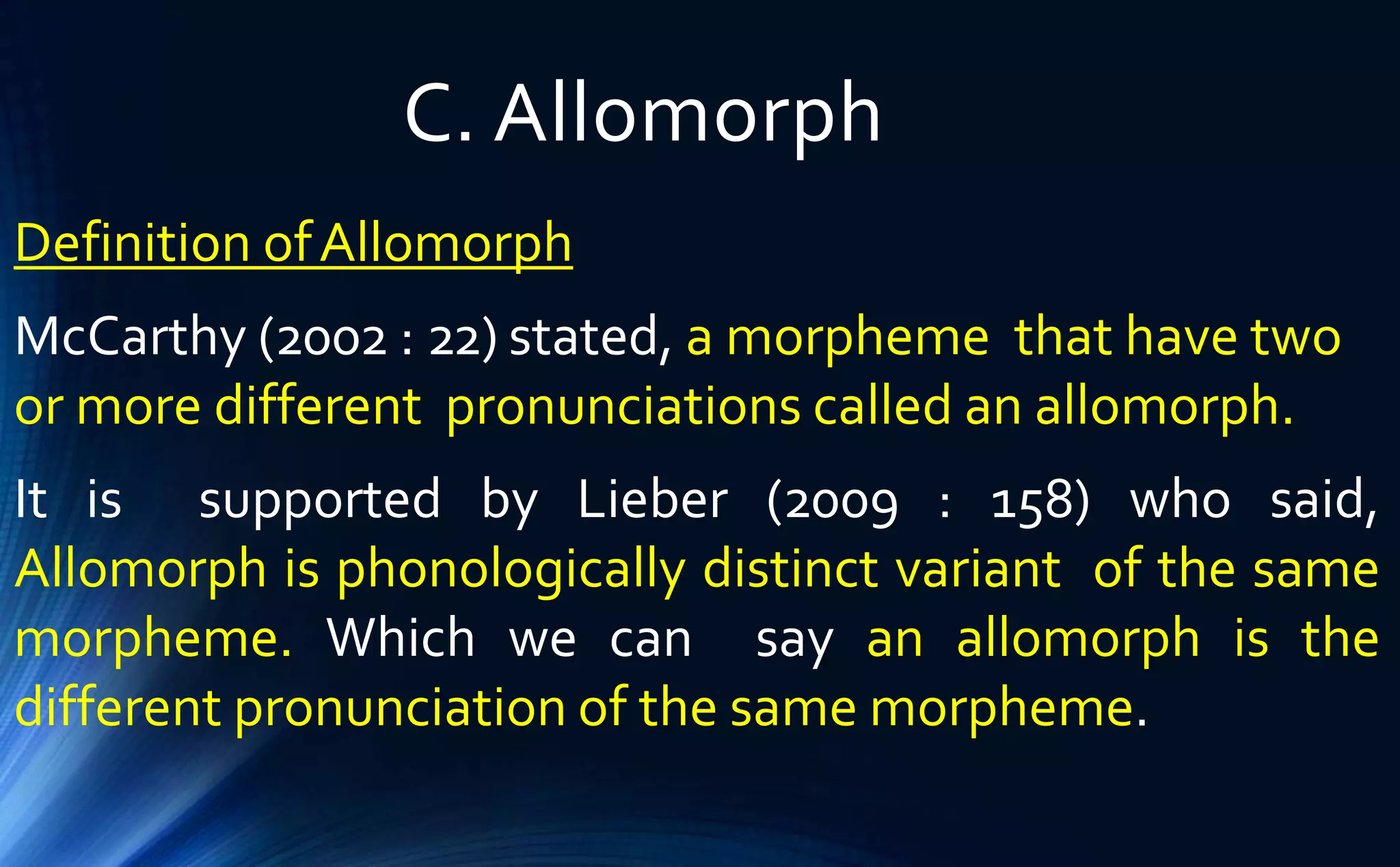 C. Allomorph

Definition of Allomorph

McCarthy (2002 : 22) stated, a morpheme that have two or more different pronunciations called an allomorph.

It is supported by Lieber (2009 : 158) who said, Allomorph is phonologically distinct variant of the same morpheme. Which we can say an allomorph is the different pronunciation of the same morpheme.